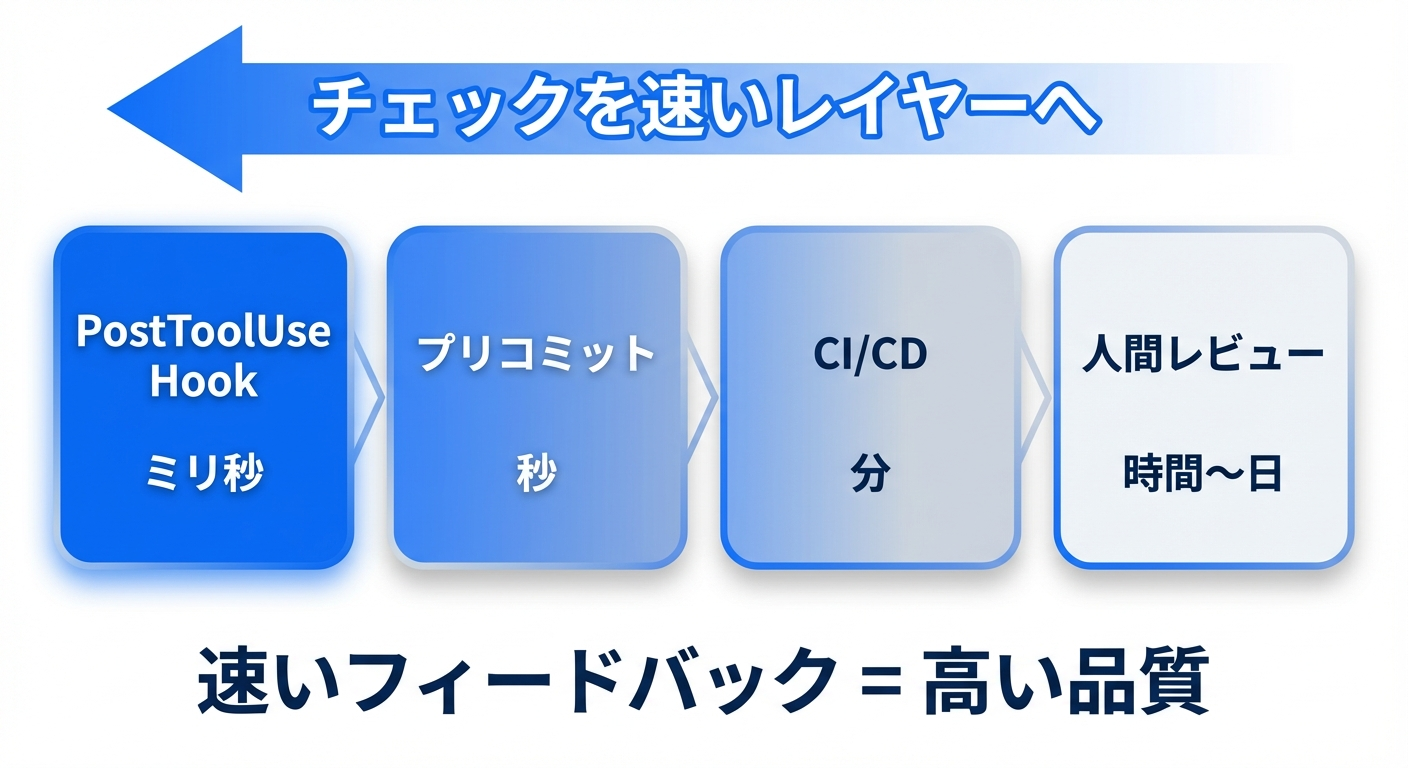 チェックを速いレイヤーへ

PostToolUse Hook

ミリ秒

プリコミット

秒

CI/CD

分

人間レビュー

時間〜日

速いフィードバック = 高い品質